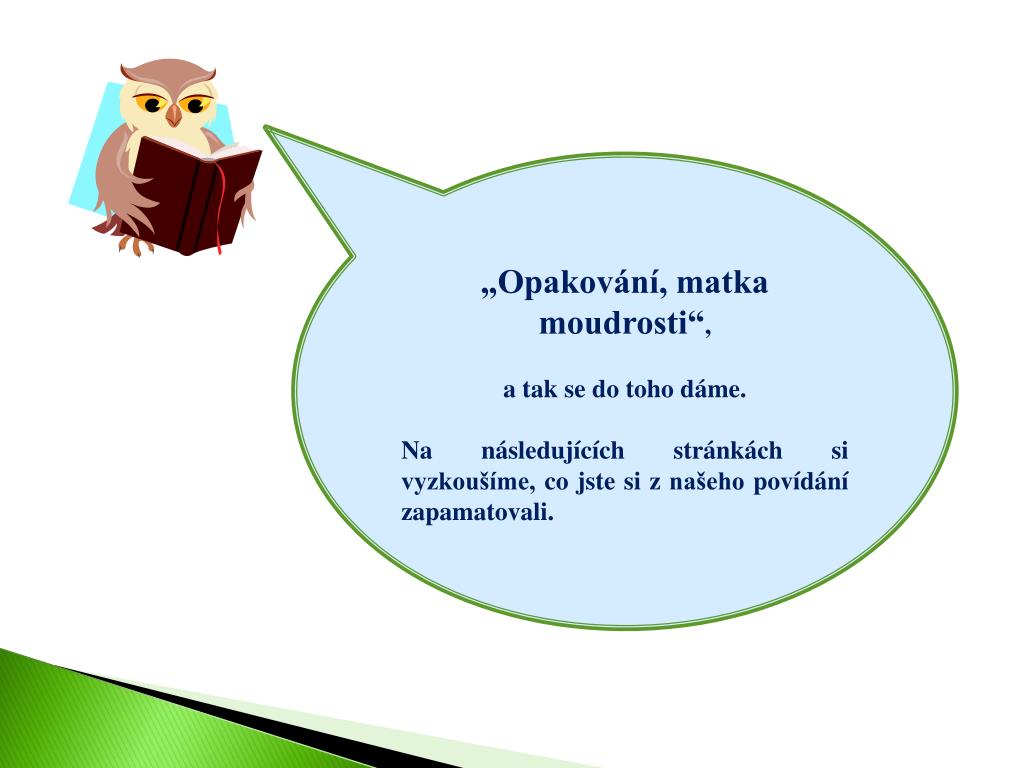 „Opakování, matka moudrosti“,

a tak se do toho dáme.

Na následujících stránkách si vyzkoušíme, co jste si z našeho povídání zapamatovali.